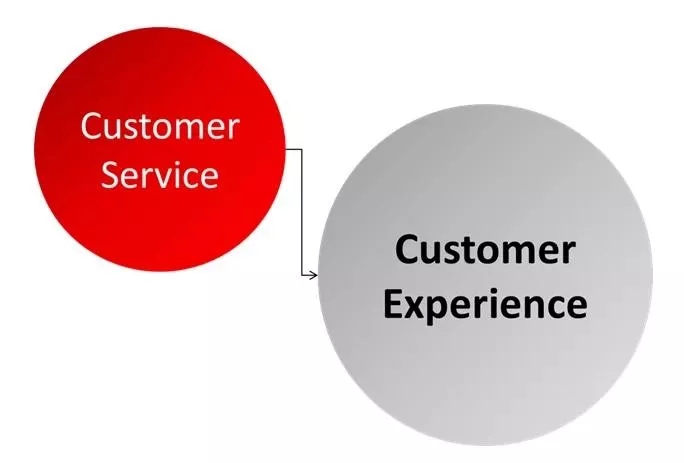 Customer Service

Customer Experience